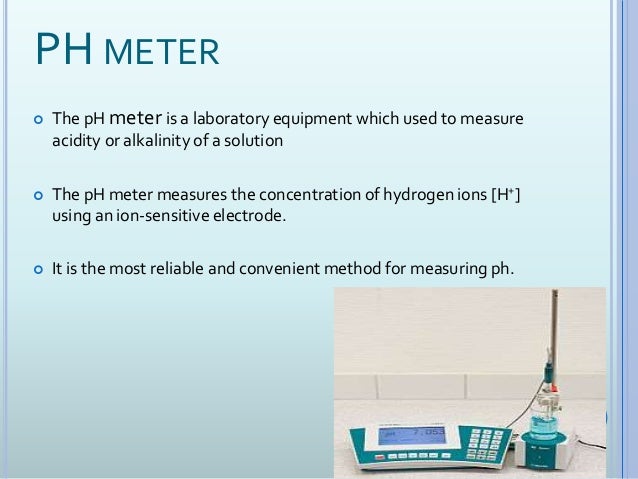 PH METER

The pH meter is a laboratory equipment which used to measure acidity or alkalinity of a solution

The pH meter measures the concentration of hydrogen ions [$H^+$] using an ion-sensitive electrode.

It is the most reliable and convenient method for measuring ph.

pH 7.053